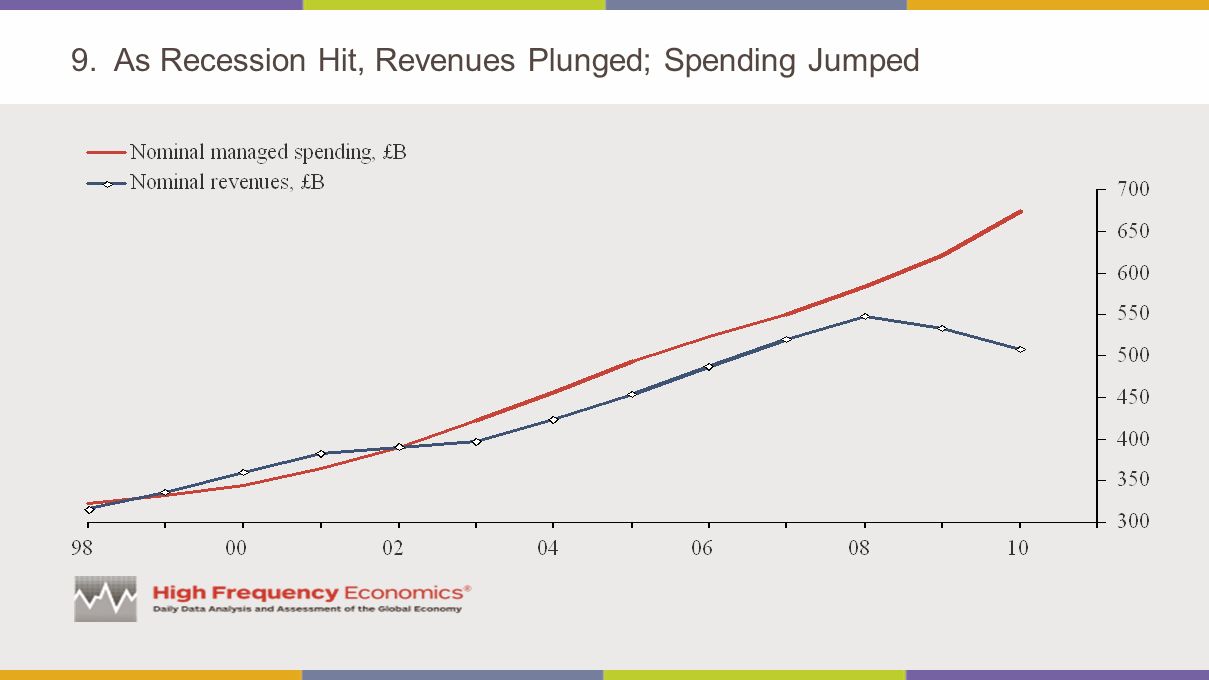 9. As Recession Hit, Revenues Plunged; Spending Jumped

Nominal managed spending, £B
Nominal revenues, £B

700
650
600
550
500
450
400
350
300

98
00
02
04
06
08
10

High Frequency Economics®
Daily Data Analysis and Assessment of the Global Economy